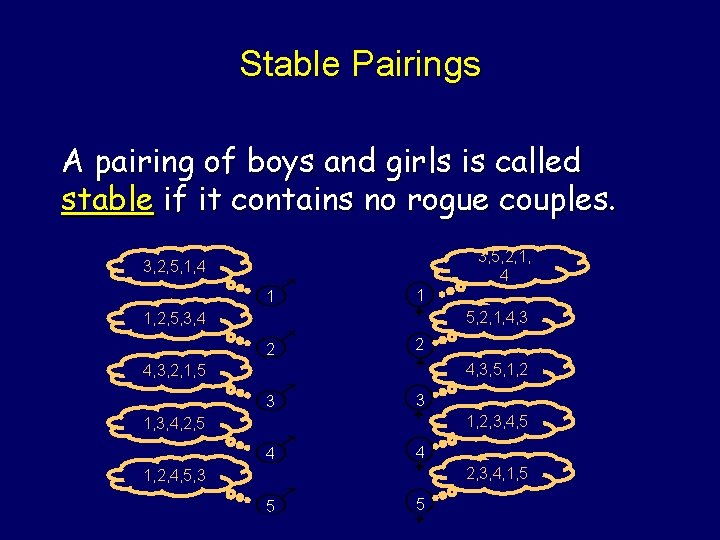 Stable Pairings

A pairing of boys and girls is called stable if it contains no rogue couples.

3,2,5,1,4

1

1,2,5,3,4

2

4,3,2,1,5

3

1,3,4,2,5

4

1,2,4,5,3

5

3,5,2,1,4

1

5,2,1,4,3

2

4,3,5,1,2

3

1,2,3,4,5

4

2,3,4,1,5

5